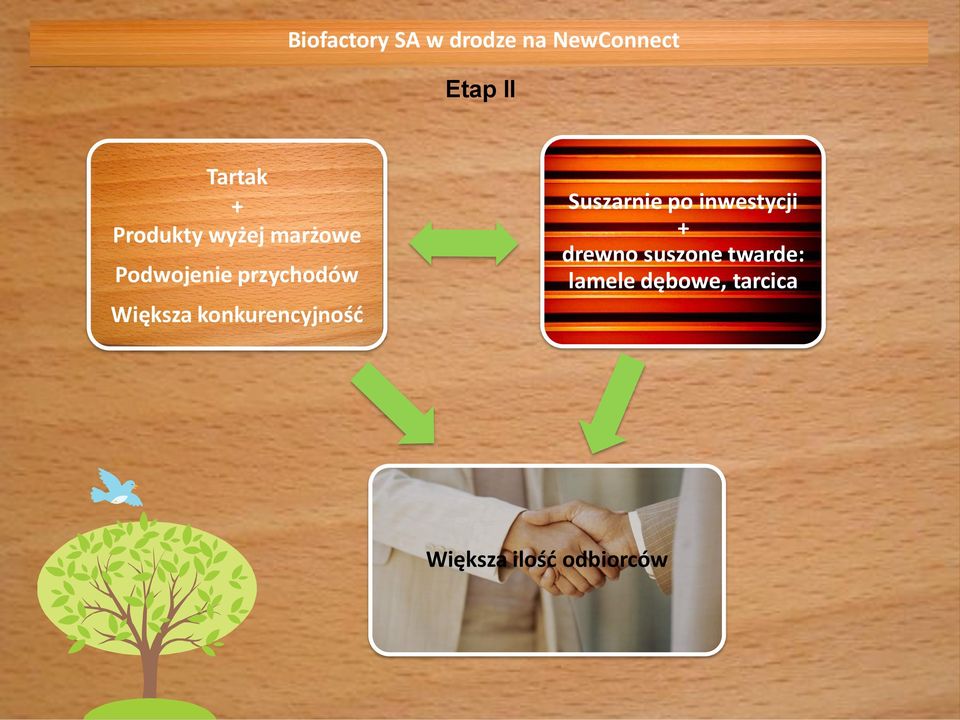 Biofactory SA w drodze na NewConnect

Etap II

Tartak
+
Produkty wyżej marżowe
Podwojenie przychodów
Większa konkurencyjność

Suszarnie po inwestycji
+
drewno suszone twarde: lamele dębowe, tarcica

Większa ilość odbiorców